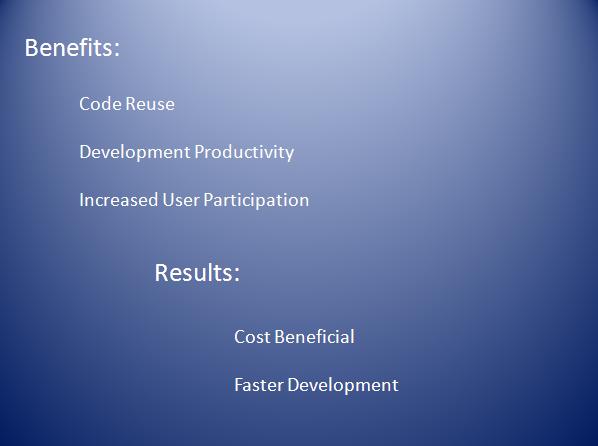 Benefits:

Code Reuse

Development Productivity

Increased User Participation

Results:

Cost Beneficial

Faster Development